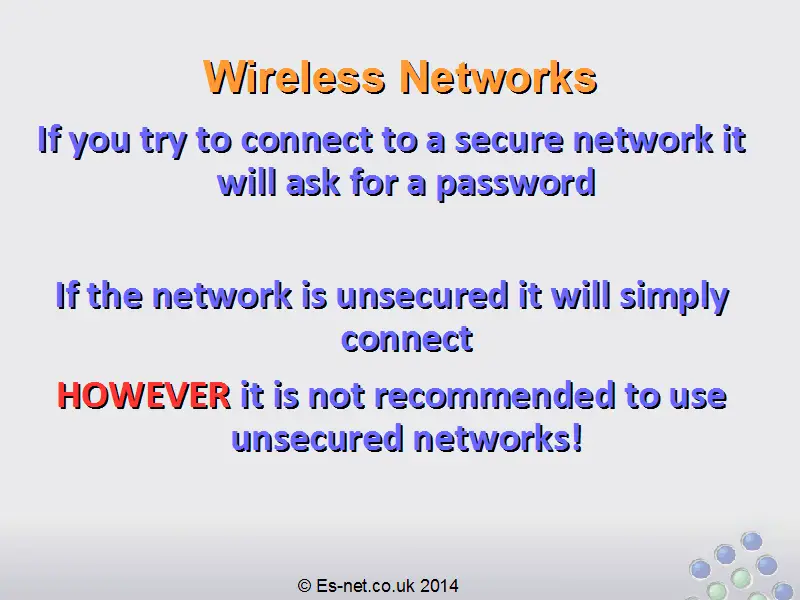 Wireless Networks

If you try to connect to a secure network it will ask for a password

If the network is unsecured it will simply connect

HOWEVER it is not recommended to use unsecured networks!

© Es-net.co.uk 2014